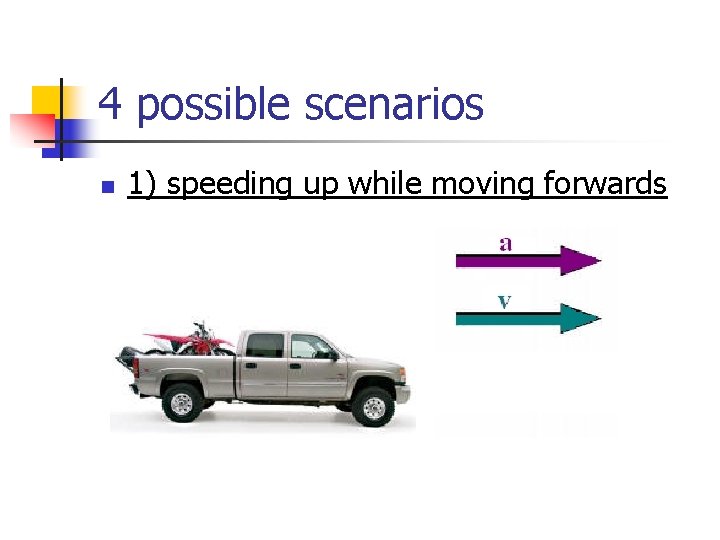 4 possible scenarios

1) speeding up while moving forwards

a

v